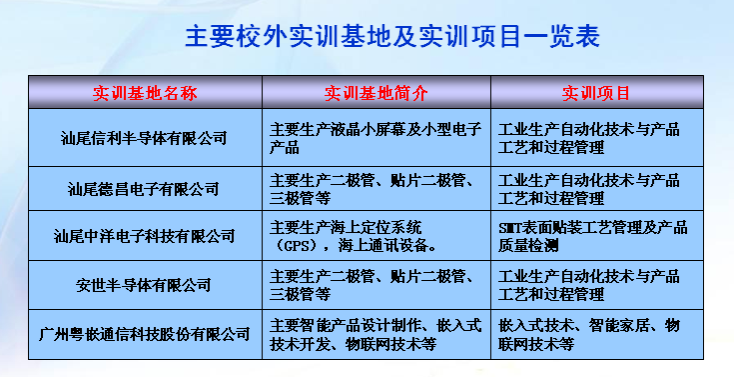 主要校外实训基地及实训项目一览表

| 实训基地名称 | 实训基地简介 | 实训项目 |
|---|---|---|
| 汕尾信利半导体有限公司 | 主要生产液晶小屏幕及小型电子产品 | 工业生产自动化技术与产品工艺和过程管理 |
| 汕尾德昌电子有限公司 | 主要生产二极管、贴片二极管、三极管等 | 工业生产自动化技术与产品工艺和过程管理 |
| 汕尾中洋电子科技有限公司 | 主要生产海上定位系统（GPS），海上通讯设备。 | SMT表面贴装工艺管理及产品质量检测 |
| 安世半导体有限公司 | 主要生产二极管、贴片二极管、三极管等 | 工业生产自动化技术与产品工艺和过程管理 |
| 广州粤嵌通信科技股份有限公司 | 主要智能产品设计制作、嵌入式技术开发、物联网技术等 | 嵌入式技术、智能家居、物联网技术等 |